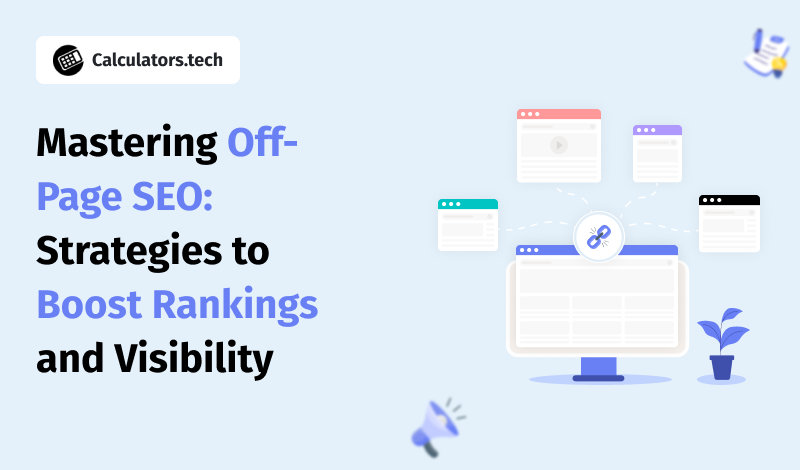 Calculators.tech

Mastering Off-Page SEO: Strategies to Boost Rankings and Visibility